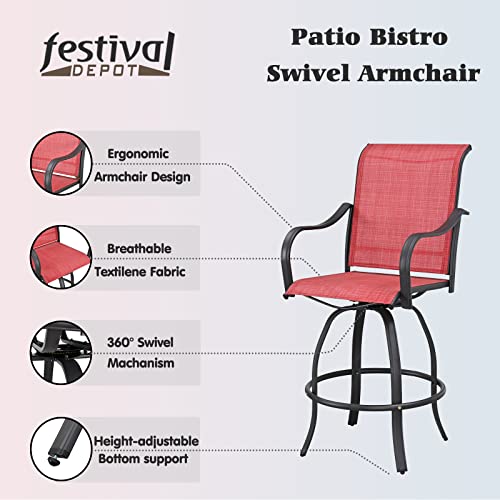 festival DEPOT

Patio Bistro Swivel Armchair

Ergonomic Armchair Design

Breathable Textilene Fabric

360° Swivel Machanism

Height-adjustable Bottom support